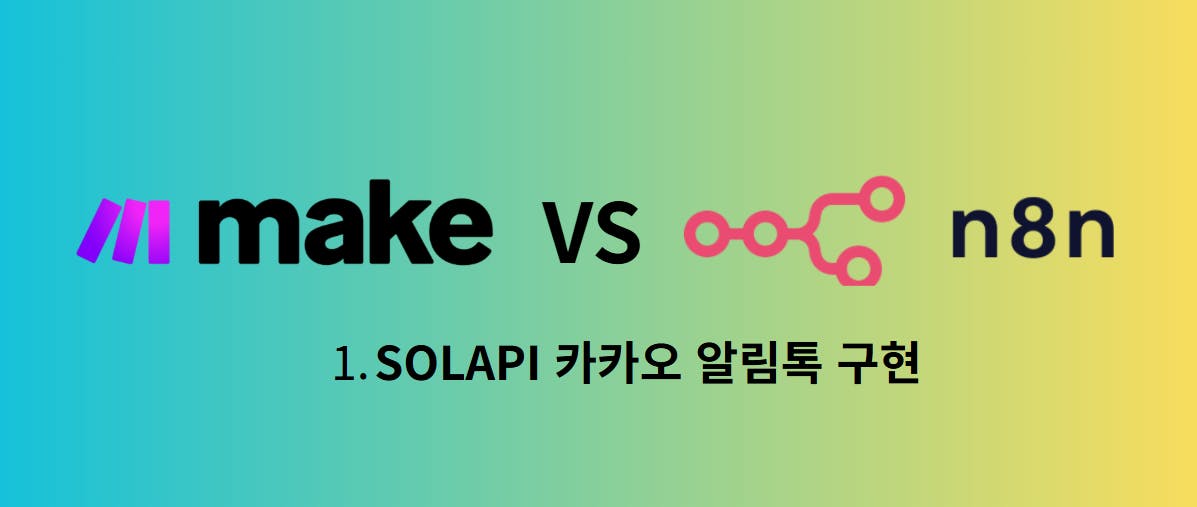 make VS n8n

1. SOLAPI 카카오 알림톡 구현